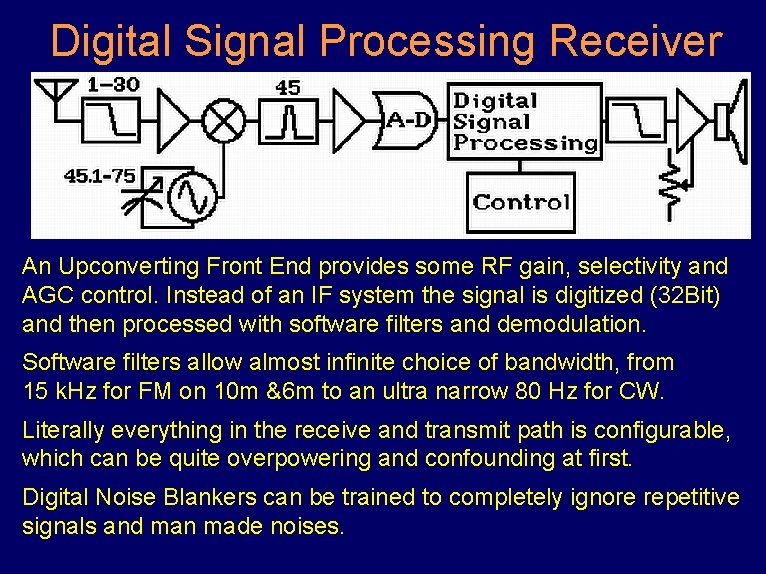 Digital Signal Processing Receiver

1–30

45

A-D

Digital Signal Processing

45.1-75

Control

An Upconverting Front End provides some RF gain, selectivity and AGC control. Instead of an IF system the signal is digitized (32Bit) and then processed with software filters and demodulation.

Software filters allow almost infinite choice of bandwidth, from 15 kHz for FM on 10m &6m to an ultra narrow 80 Hz for CW.

Literally everything in the receive and transmit path is configurable, which can be quite overpowering and confounding at first.

Digital Noise Blankers can be trained to completely ignore repetitive signals and man made noises.